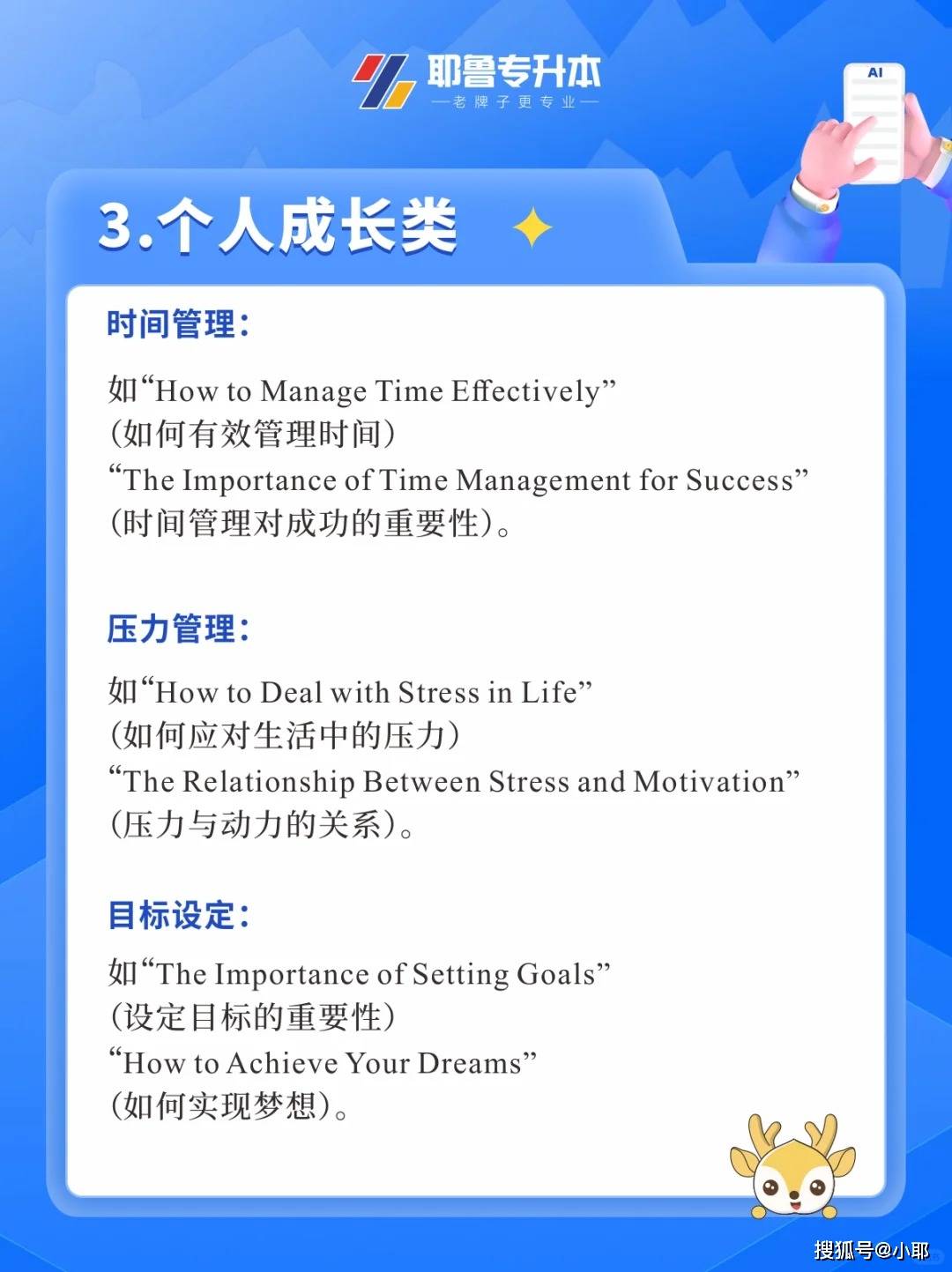 耶鲁专升本
—老牌子更专业—

AI

3.个人成长类

时间管理:

如“How to Manage Time Effectively”
(如何有效管理时间)
“The Importance of Time Management for Success”
(时间管理对成功的重要性)。

压力管理:

如“How to Deal with Stress in Life”
(如何应对生活中的压力)
“The Relationship Between Stress and Motivation”
(压力与动力的关系)。

目标设定:

如“The Importance of Setting Goals”
(设定目标的重要性)
“How to Achieve Your Dreams”
(如何实现梦想)。

搜狐号@小耶